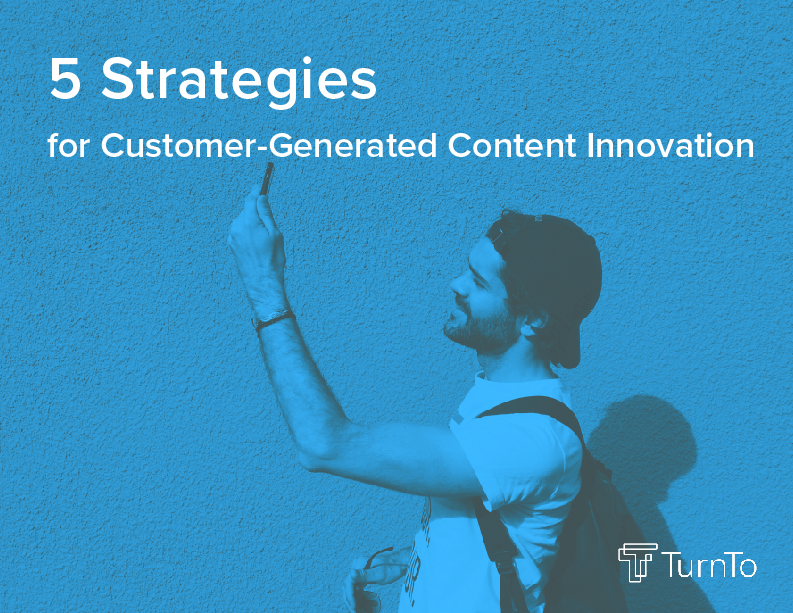 5 Strategies

for Customer-Generated Content Innovation

TurnTo